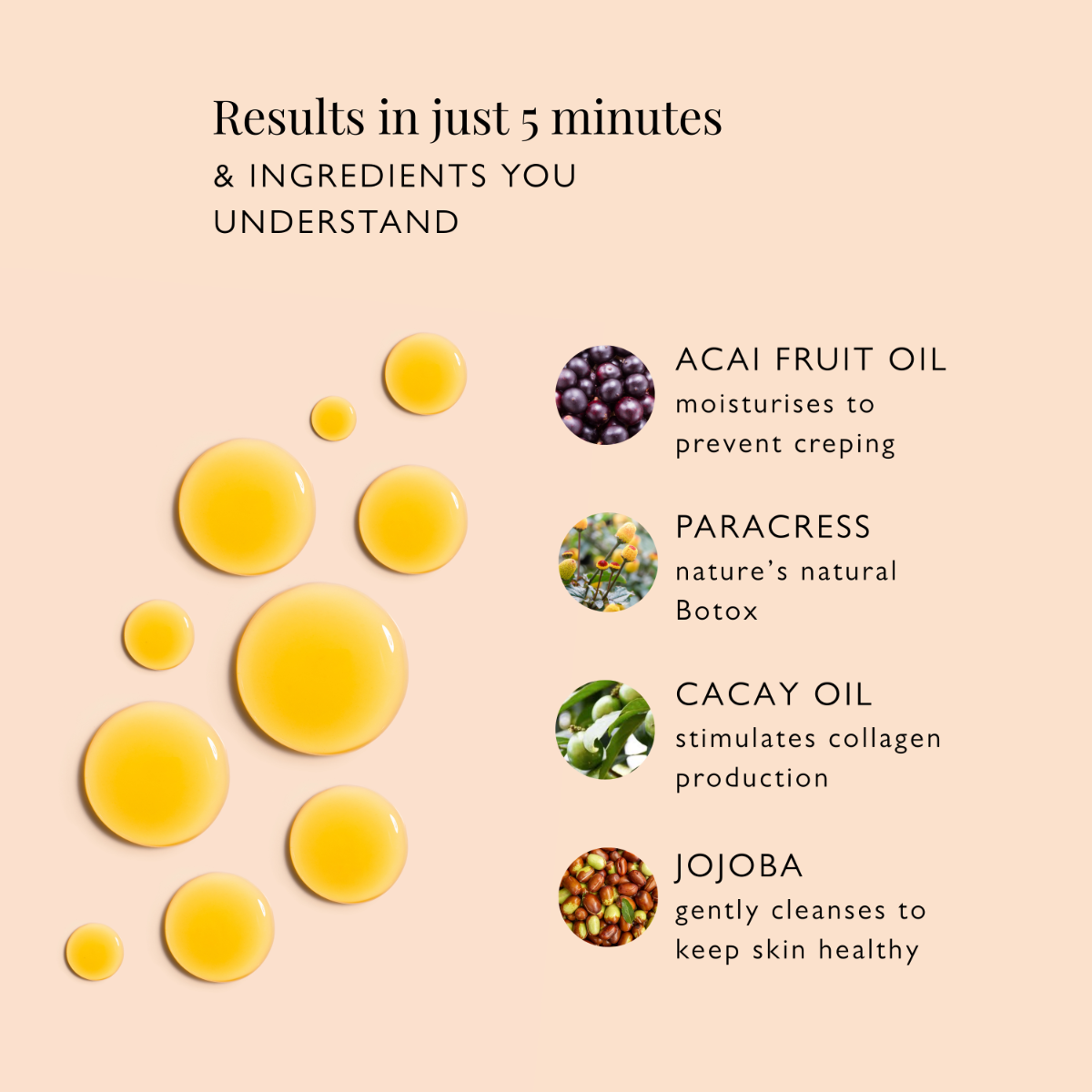 Results in just 5 minutes
& INGREDIENTS YOU UNDERSTAND

ACAI FRUIT OIL
moisturises to prevent creping

PARACRESS
nature's natural Botox

CACAY OIL
stimulates collagen production

JOJOBA
gently cleanses to keep skin healthy